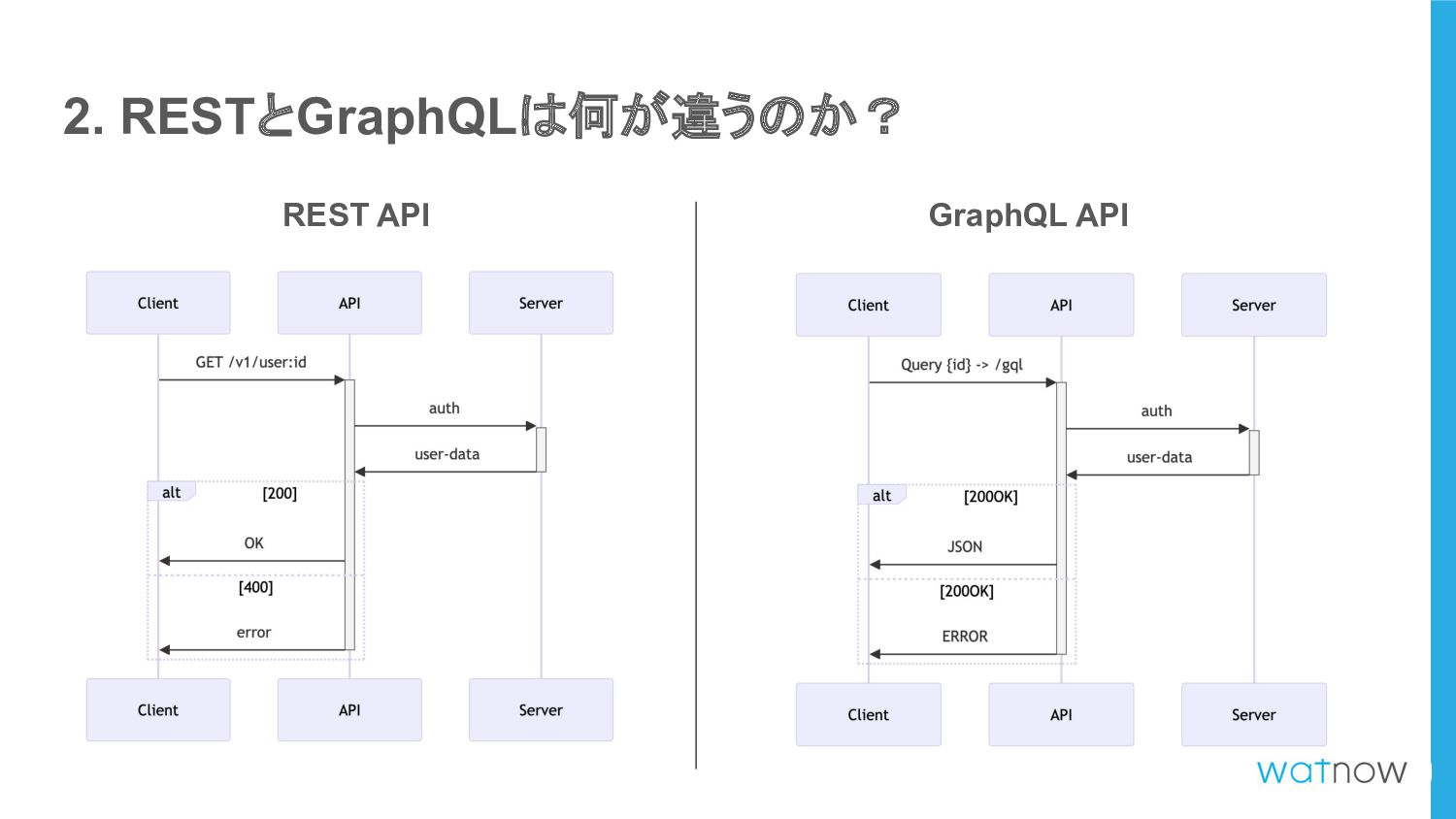 2. RESTとGraphQLは何が違うのか？

REST API

Client API Server

GET /v1/user:id

auth

user-data

alt [200]

OK

[400]

error

Client API Server

GraphQL API

Client API Server

Query {id} -> /gql

auth

user-data

alt [200OK]

JSON

[200OK]

ERROR

Client API Server

watnow